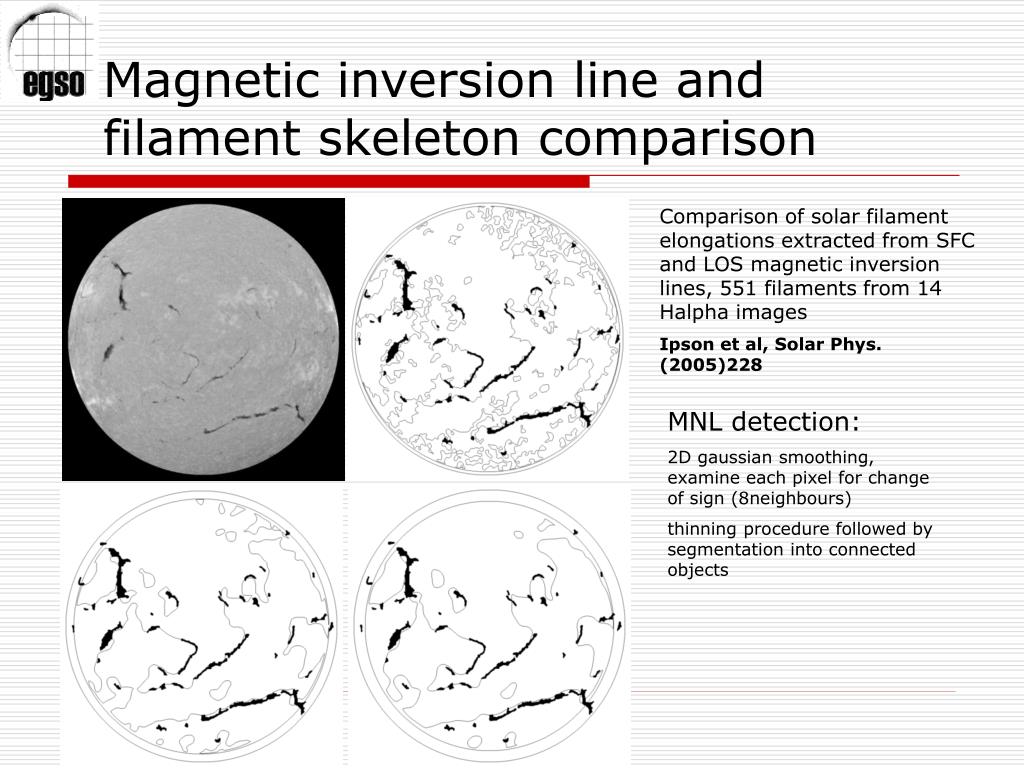 egso

Magnetic inversion line and filament skeleton comparison

Comparison of solar filament elongations extracted from SFC and LOS magnetic inversion lines, 551 filaments from 14 Halpha images

Ipson et al, Solar Phys. (2005)228

MNL detection:

2D gaussian smoothing, examine each pixel for change of sign (8neighbours)

thinning procedure followed by segmentation into connected objects